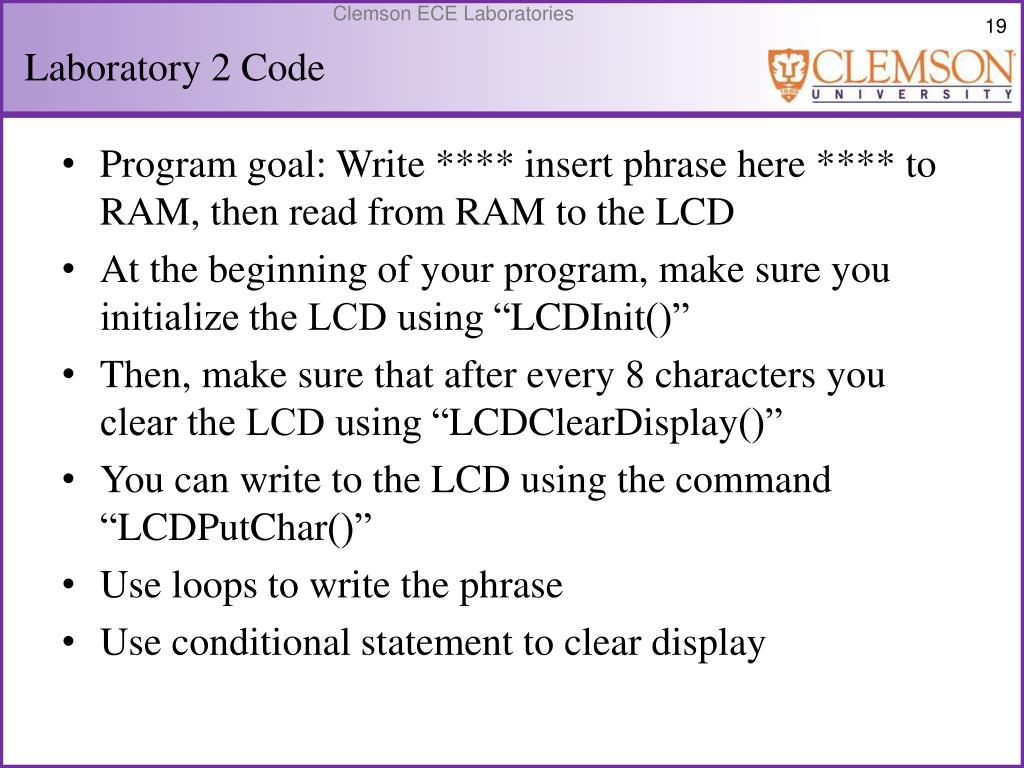 Clemson ECE Laboratories

19

Laboratory 2 Code

CLEMSON
UNIVERSITY

• Program goal: Write **** insert phrase here **** to RAM, then read from RAM to the LCD
• At the beginning of your program, make sure you initialize the LCD using “LCDInit()”
• Then, make sure that after every 8 characters you clear the LCD using “LCDClearDisplay()”
• You can write to the LCD using the command “LCDPutChar()”
• Use loops to write the phrase
• Use conditional statement to clear display